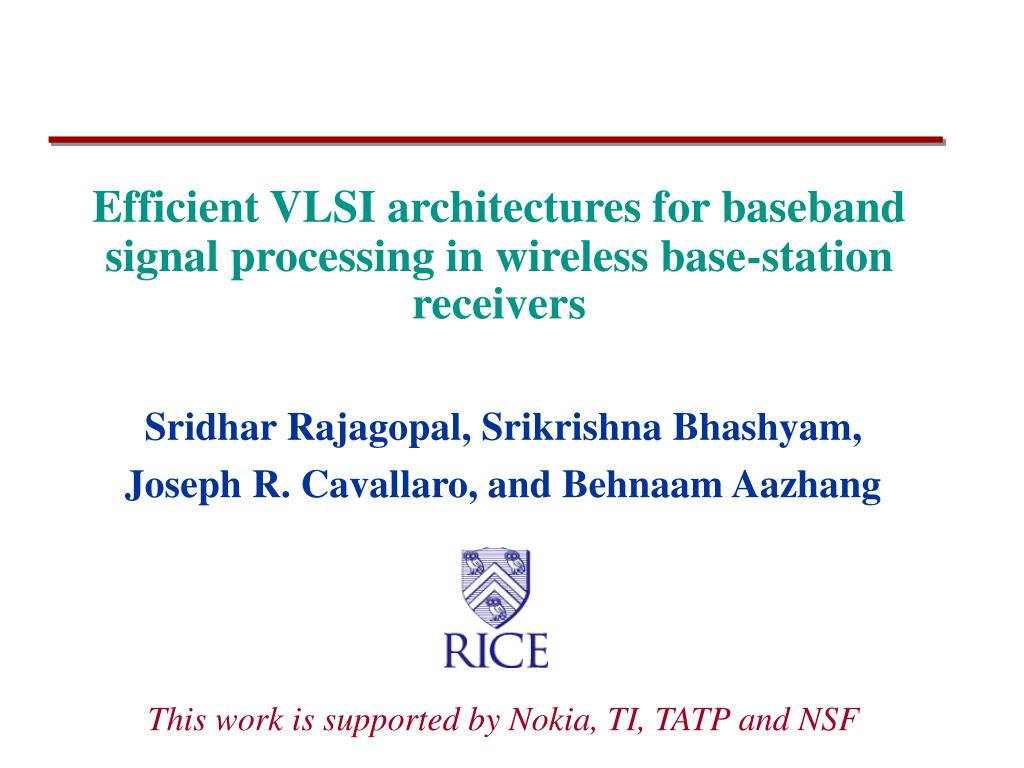 Efficient VLSI architectures for baseband signal processing in wireless base-station receivers

Sridhar Rajagopal, Srikrishna Bhashyam,
Joseph R. Cavallaro, and Behnaam Aazhang

RICE

This work is supported by Nokia, TI, TATP and NSF